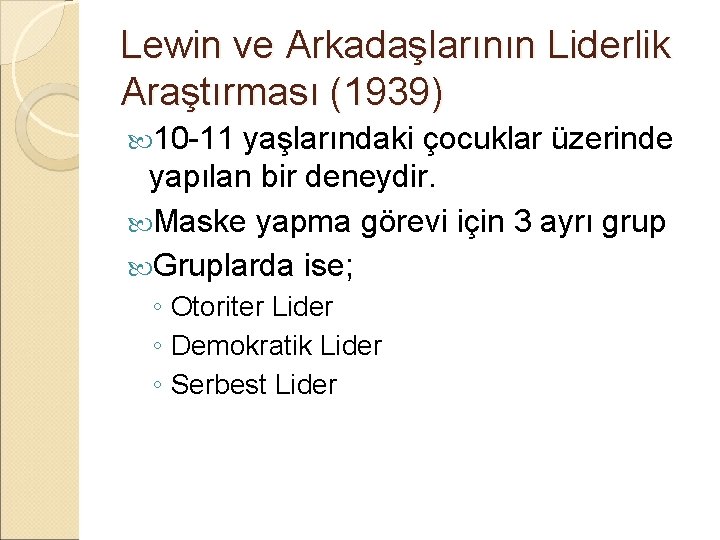 Lewin ve Arkadaşlarının Liderlik Araştırması (1939)

10-11 yaşlarındaki çocuklar üzerinde yapılan bir deneydir.

Maske yapma görevi için 3 ayrı grup

Gruplarda ise;

◦ Otoriter Lider
◦ Demokratik Lider
◦ Serbest Lider